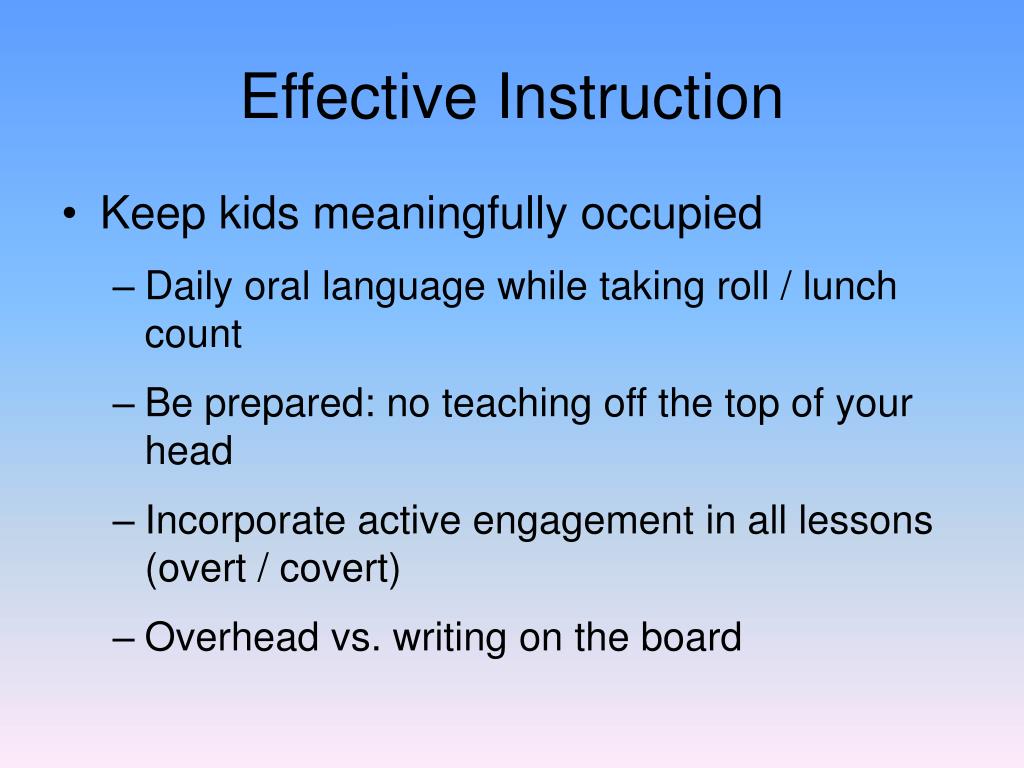 Effective Instruction

• Keep kids meaningfully occupied
– Daily oral language while taking roll / lunch count
– Be prepared: no teaching off the top of your head
– Incorporate active engagement in all lessons (overt / covert)
– Overhead vs. writing on the board